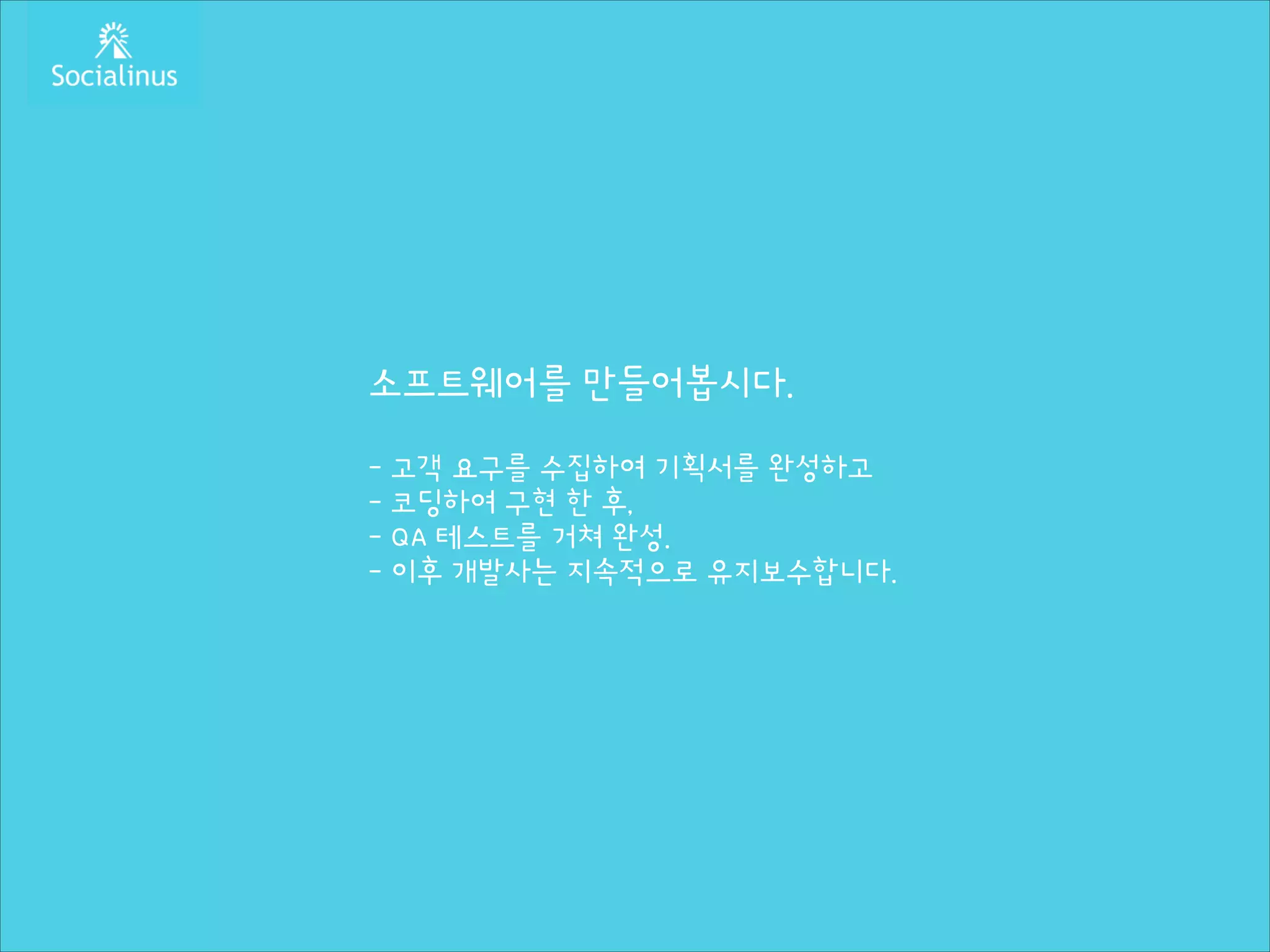 Socialinus

소프트웨어를 만들어봅시다.

- 고객 요구를 수집하여 기획서를 완성하고
- 코딩하여 구현 한 후,
- QA 테스트를 거쳐 완성.
- 이후 개발사는 지속적으로 유지보수합니다.